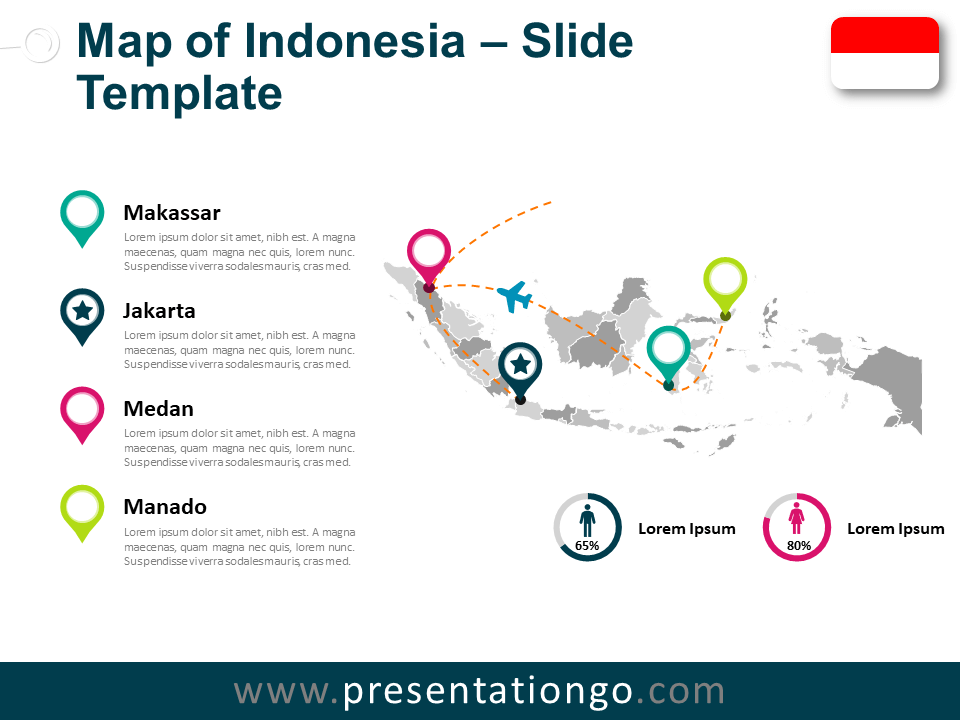 Map of Indonesia – Slide Template

Makassar
Lorem ipsum dolor sit amet, nibh est. A magna maecenas, quam magna nec quis, lorem nunc. Suspendisse viverra sodales mauris, cras med.

Jakarta
Lorem ipsum dolor sit amet, nibh est. A magna maecenas, quam magna nec quis, lorem nunc. Suspendisse viverra sodales mauris, cras med.

Medan
Lorem ipsum dolor sit amet, nibh est. A magna maecenas, quam magna nec quis, lorem nunc. Suspendisse viverra sodales mauris, cras med.

Manado
Lorem ipsum dolor sit amet, nibh est. A magna maecenas, quam magna nec quis, lorem nunc. Suspendisse viverra sodales mauris, cras med.

65%
Lorem Ipsum

80%
Lorem Ipsum

www.presentationgo.com